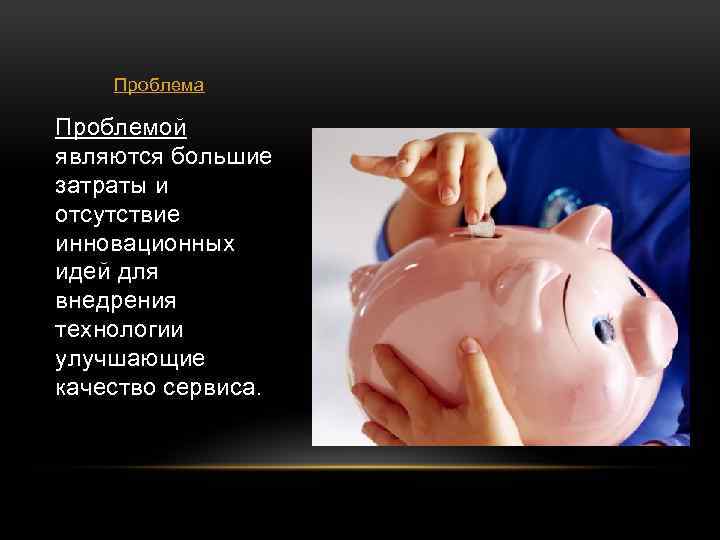 Проблема

Проблемой являются большие затраты и отсутствие инновационных идей для внедрения технологии улучшающие качество сервиса.